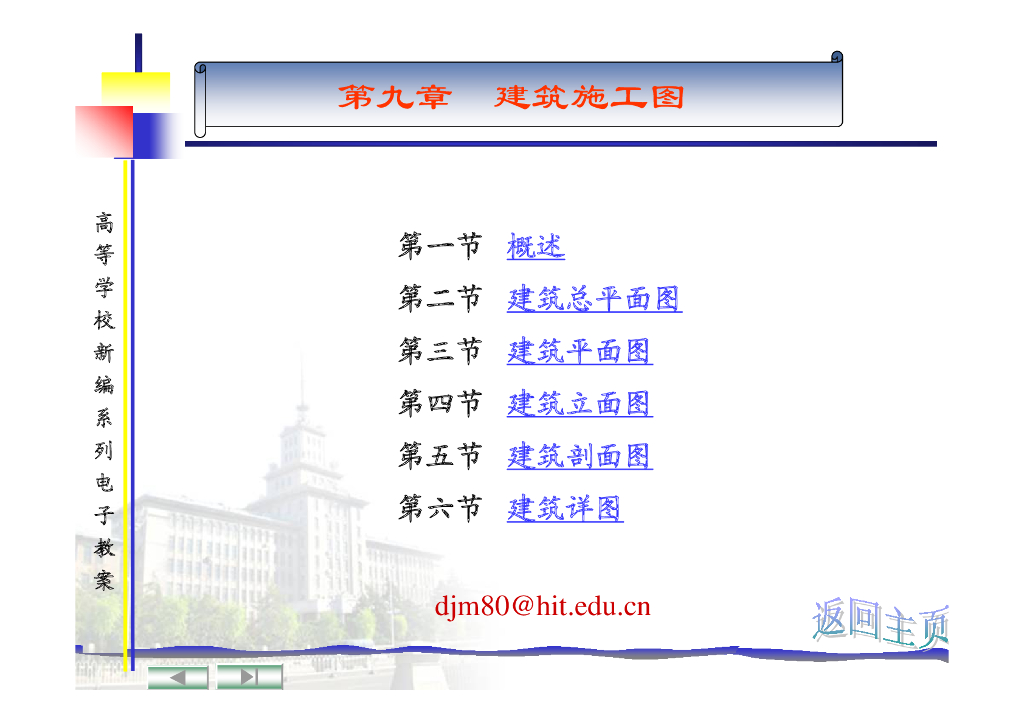 第九章　建筑施工图

高等学校新编系列电子教案

第一节　概述
第二节　建筑总平面图
第三节　建筑平面图
第四节　建筑立面图
第五节　建筑剖面图
第六节　建筑详图

djm80@hit.edu.cn

返回主页